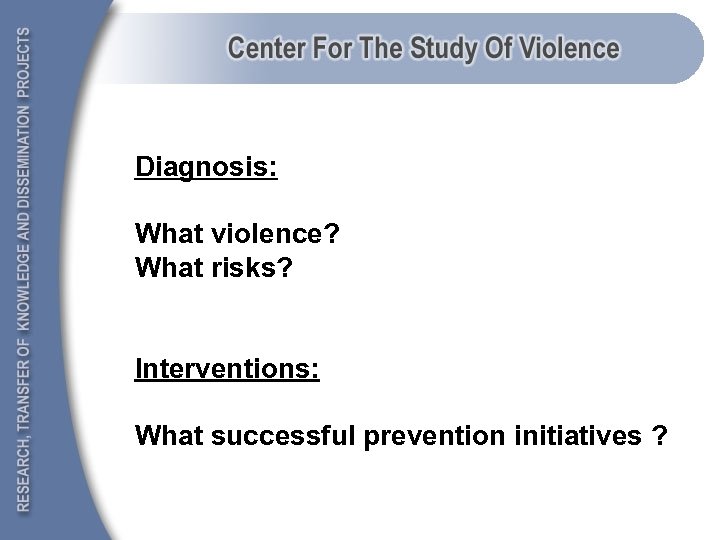 RESEARCH, TRANSFER OF KNOWLEDGE AND DISSEMINATION PROJECTS

Center For The Study Of Violence

Diagnosis:

What violence?
What risks?

Interventions:

What successful prevention initiatives ?